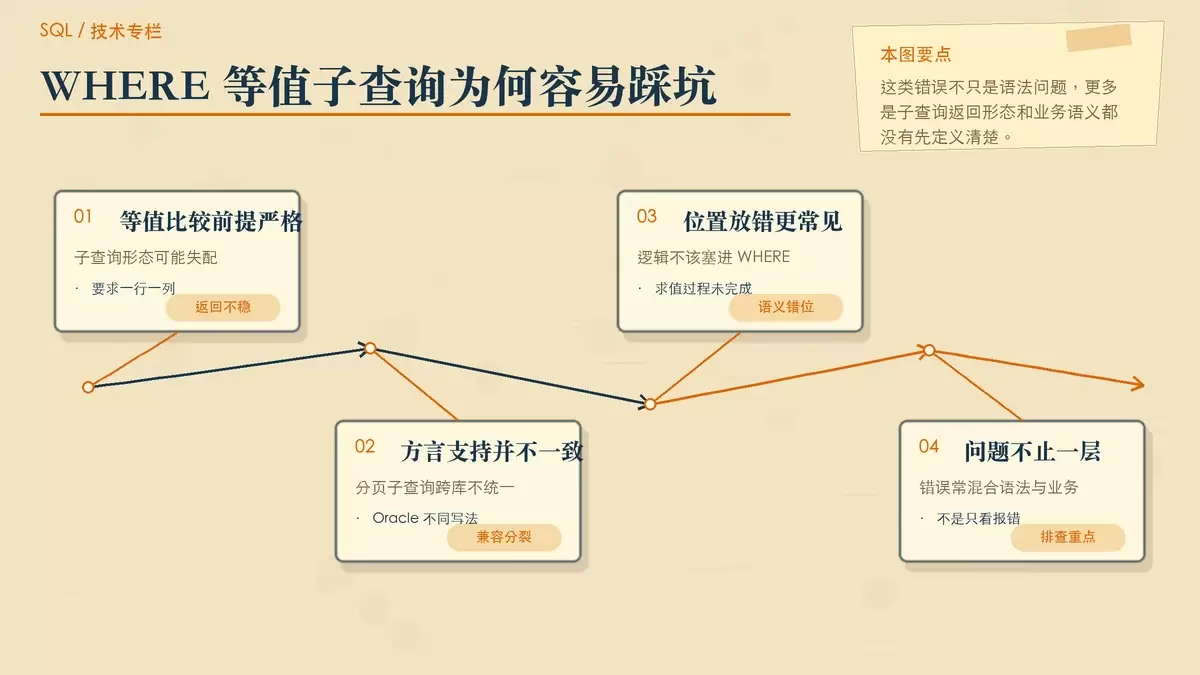 SQL / 技术专栏

WHERE 等值子查询为何容易踩坑

本图要点

这类错误不只是语法问题，更多是子查询返回形态和业务语义都没有先定义清楚。

01 等值比较前提严格

子查询形态可能失配

· 要求一行一列

返回不稳

02 方言支持并不一致

分页子查询跨库不统一

· Oracle 不同写法

兼容分裂

03 位置放错更常见

逻辑不该塞进 WHERE

· 求值过程未完成

语义错位

04 问题不止一层

错误常混合语法与业务

· 不是只看报错

排查重点